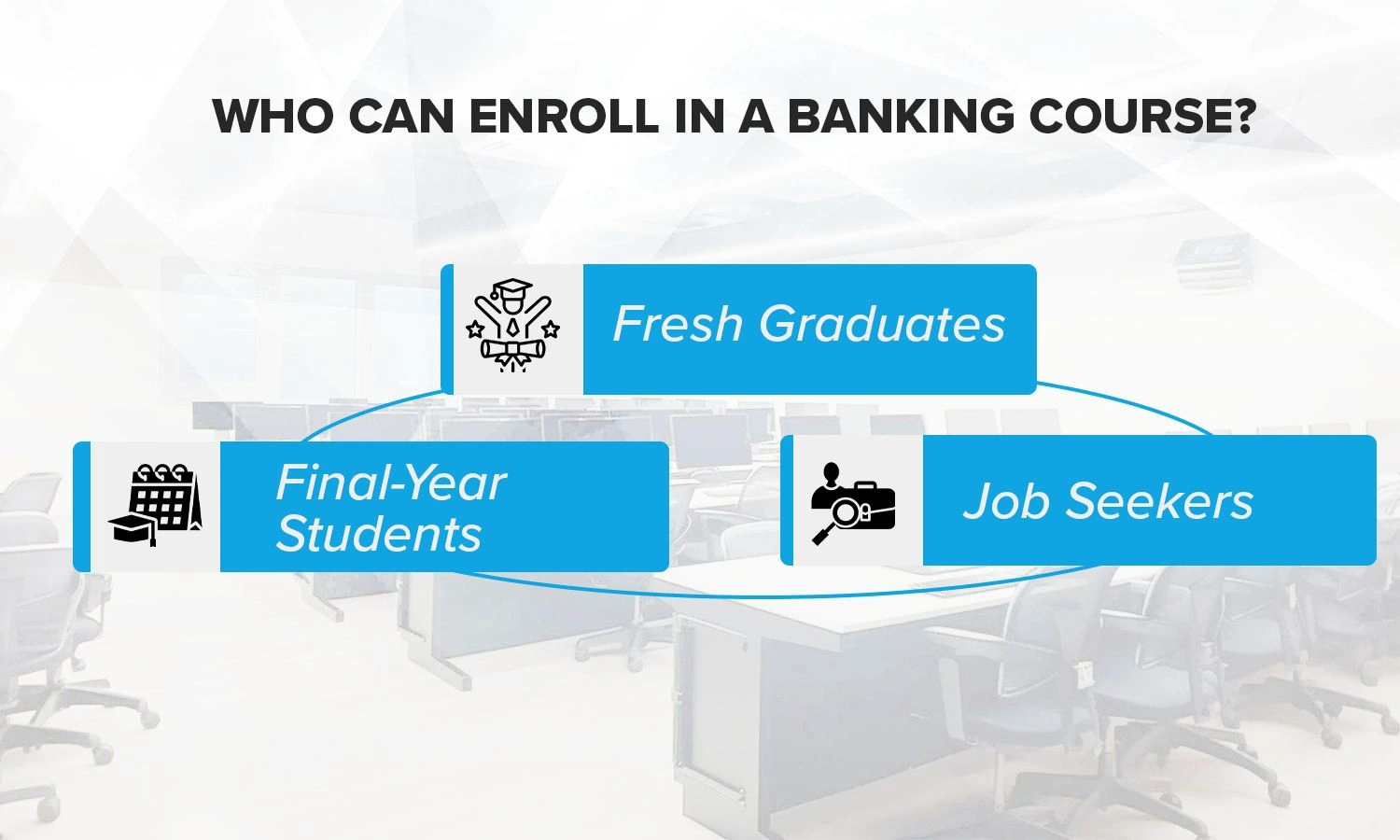 WHO CAN ENROLL IN A BANKING COURSE?

Fresh Graduates

Final-Year Students

Job Seekers